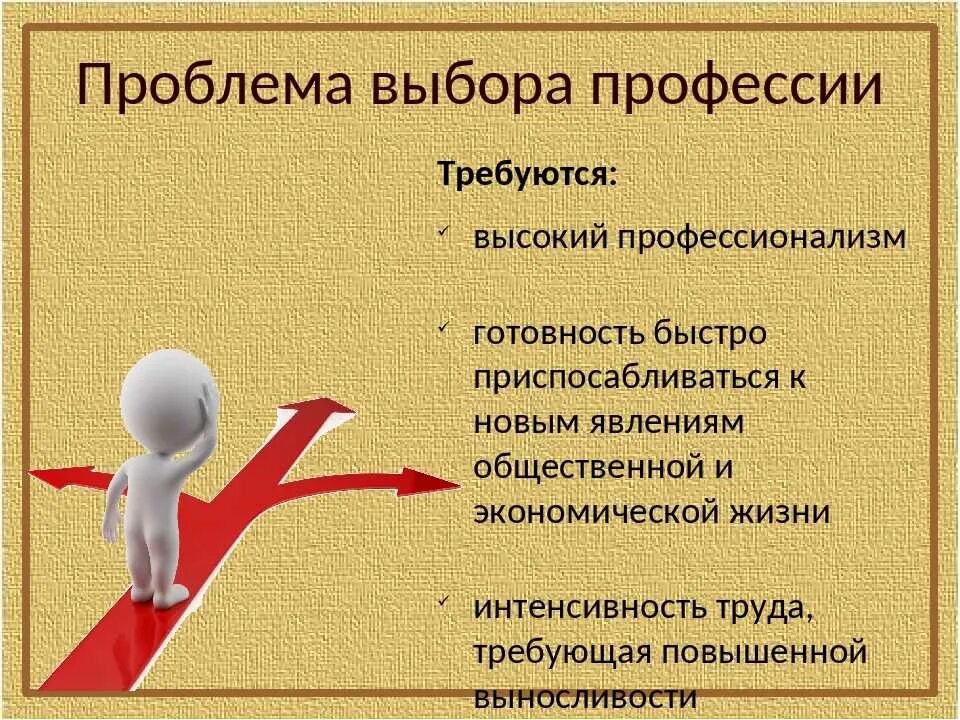 Проблема выбора профессии

Требуются:

✓ высокий профессионализм

✓ готовность быстро приспосабливаться к новым явлениям общественной и экономической жизни

✓ интенсивность труда, требующая повышенной выносливости